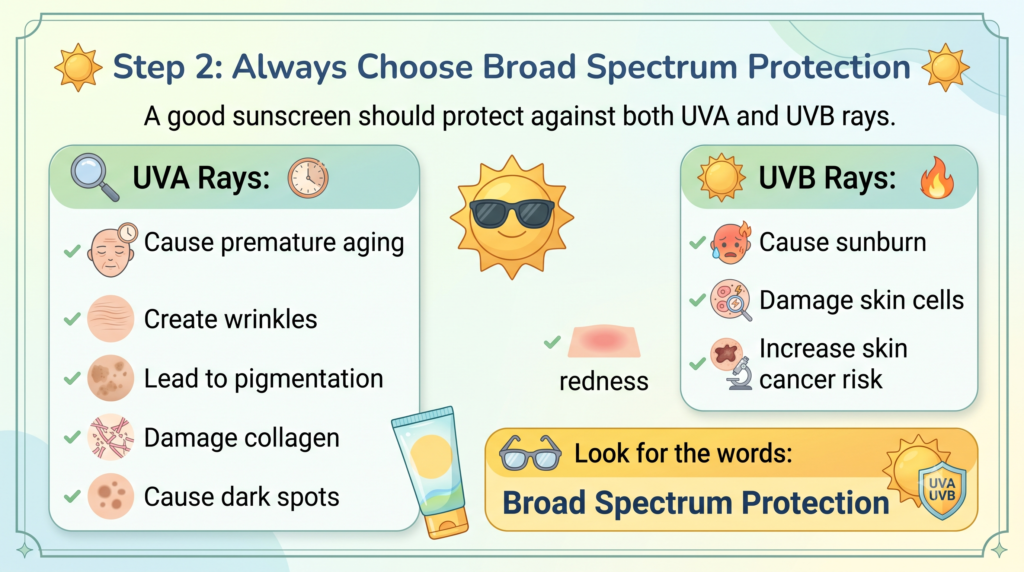 Step 2: Always Choose Broad Spectrum Protection

A good sunscreen should protect against both UVA and UVB rays.

UVA Rays:

Cause premature aging

Create wrinkles

Lead to pigmentation

Damage collagen

Cause dark spots

redness

UVB Rays:

Cause sunburn

Damage skin cells

Increase skin cancer risk

Look for the words:

Broad Spectrum Protection

UVA UVB